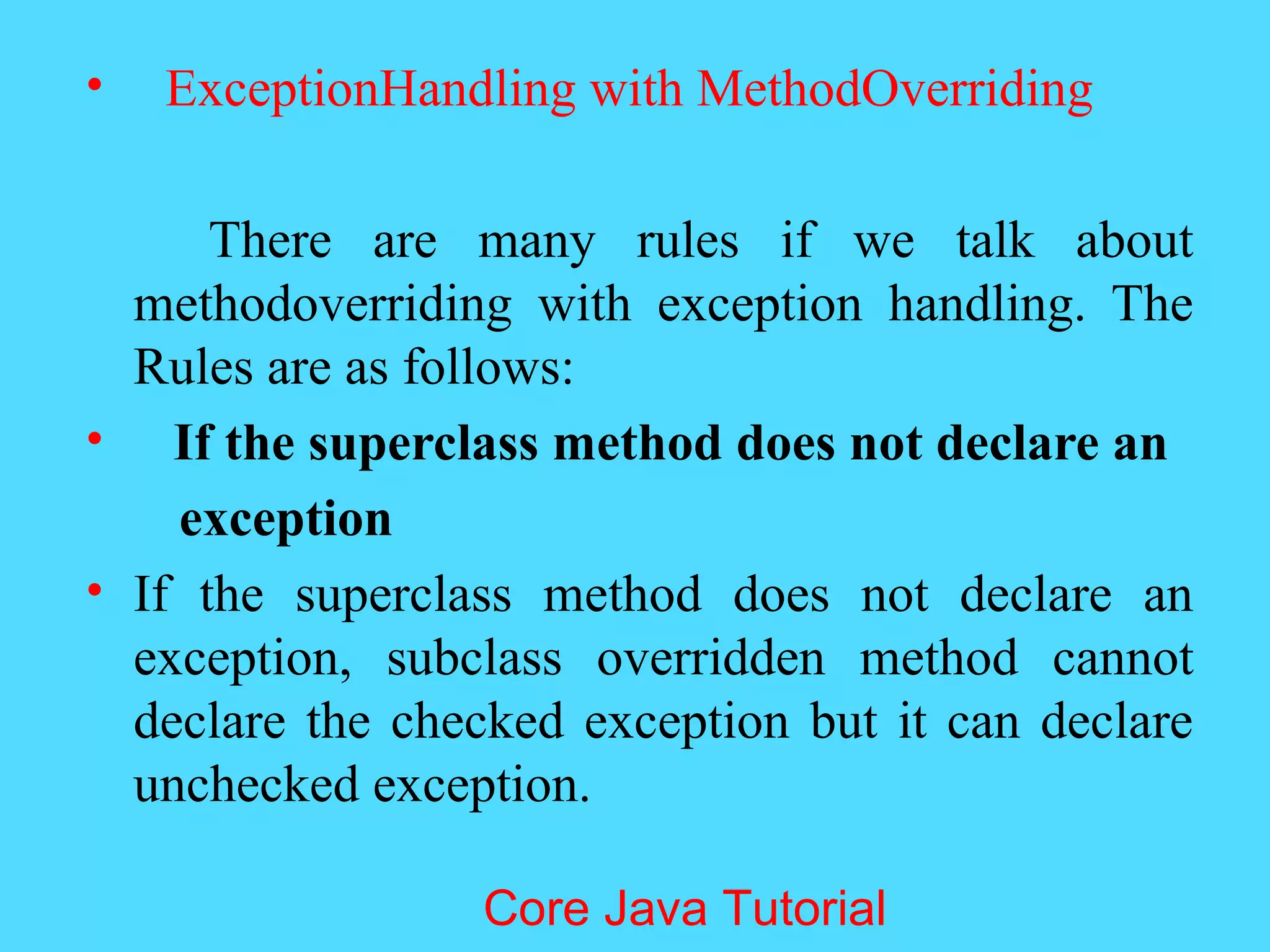 • ExceptionHandling with MethodOverriding

There are many rules if we talk about methodoverriding with exception handling. The Rules are as follows:

• If the superclass method does not declare an exception

• If the superclass method does not declare an exception, subclass overridden method cannot declare the checked exception but it can declare unchecked exception.

Core Java Tutorial